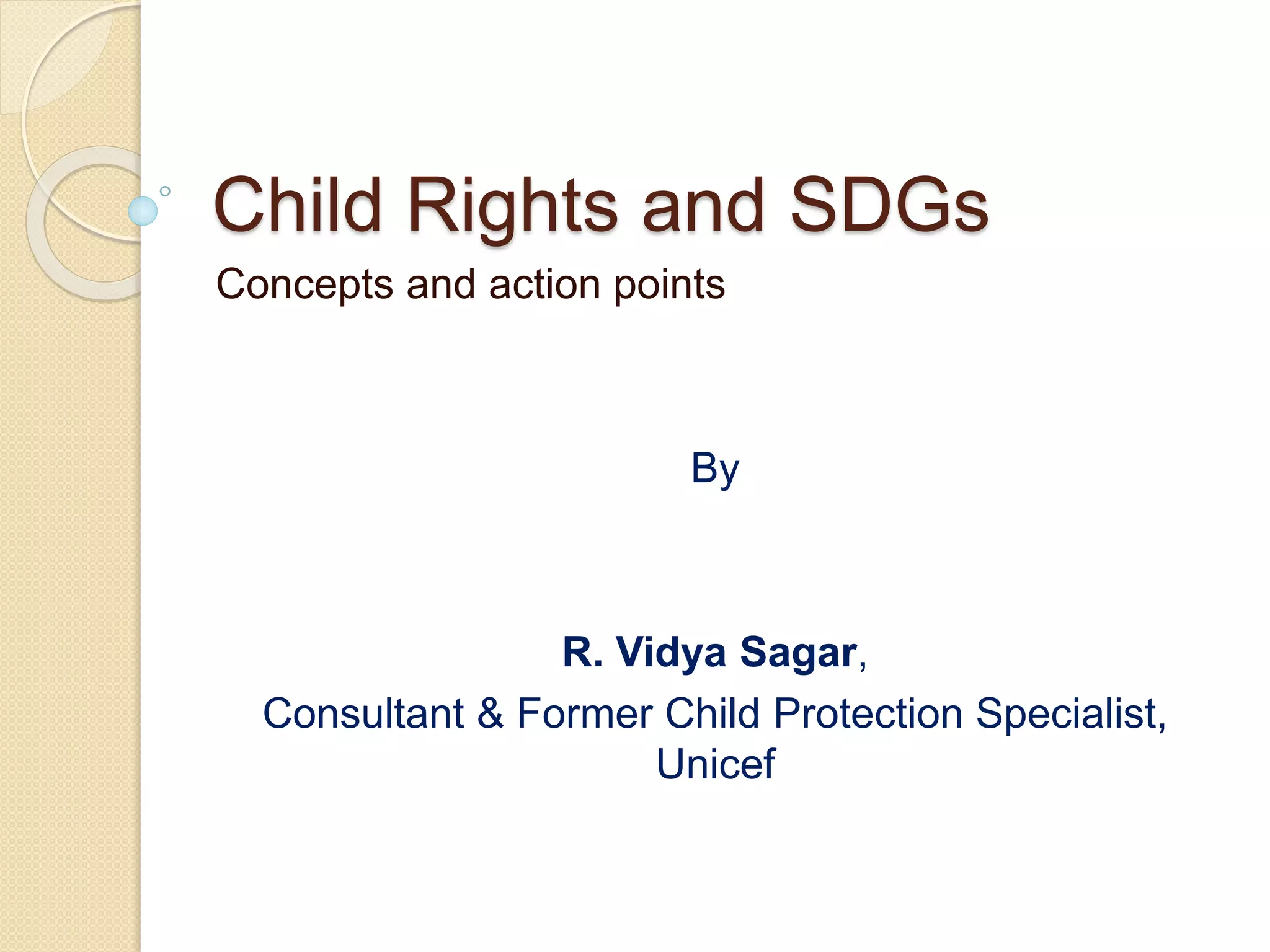 Child Rights and SDGs

Concepts and action points

By

R. Vidya Sagar,

Consultant & Former Child Protection Specialist, Unicef